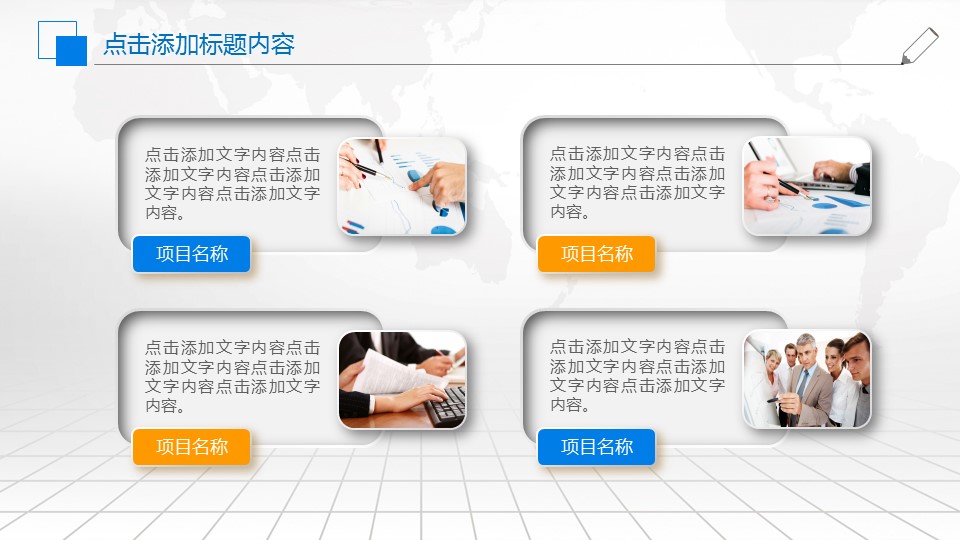 点击添加标题内容

点击添加文字内容点击添加文字内容点击添加文字内容点击添加文字内容。

项目名称

点击添加文字内容点击添加文字内容点击添加文字内容点击添加文字内容。

项目名称

点击添加文字内容点击添加文字内容点击添加文字内容点击添加文字内容。

项目名称

点击添加文字内容点击添加文字内容点击添加文字内容点击添加文字内容。

项目名称